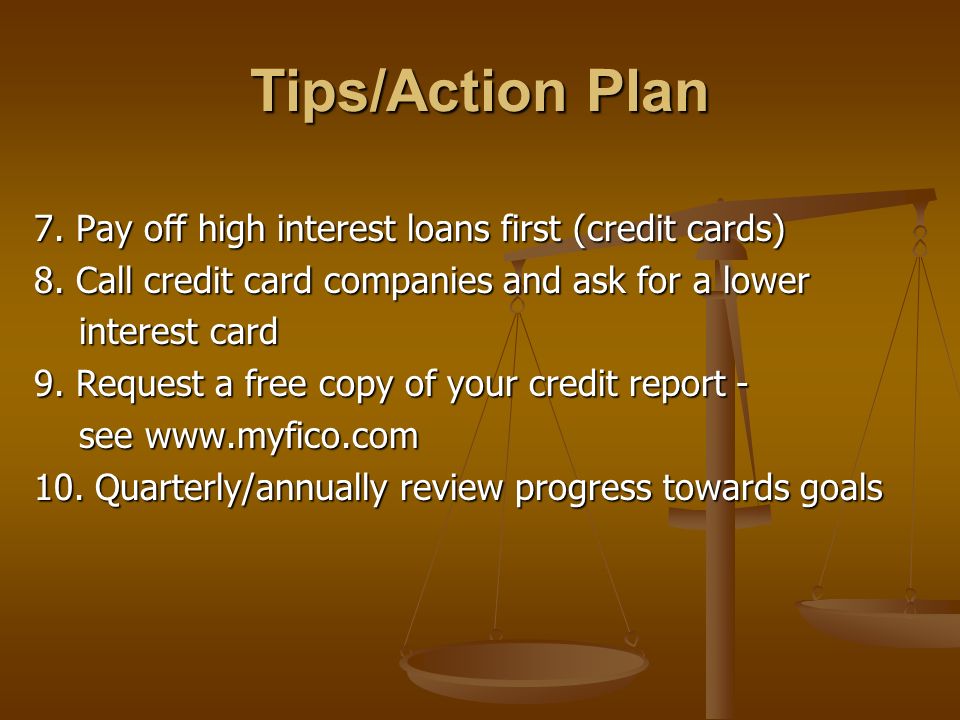 Tips/Action Plan

7. Pay off high interest loans first (credit cards)
8. Call credit card companies and ask for a lower interest card
9. Request a free copy of your credit report - see www.myfico.com
10. Quarterly/annually review progress towards goals